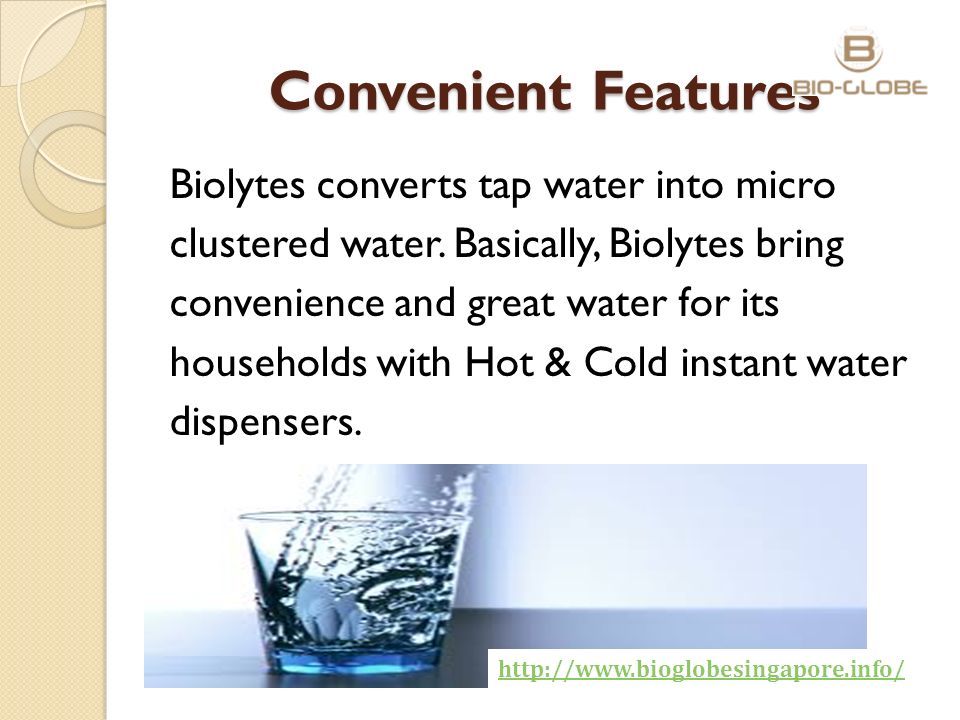 B
BIO-GLOBE

Convenient Features

Biolytes converts tap water into micro clustered water. Basically, Biolytes bring convenience and great water for its households with Hot & Cold instant water dispensers.

http://www.bioglobesingapore.info/